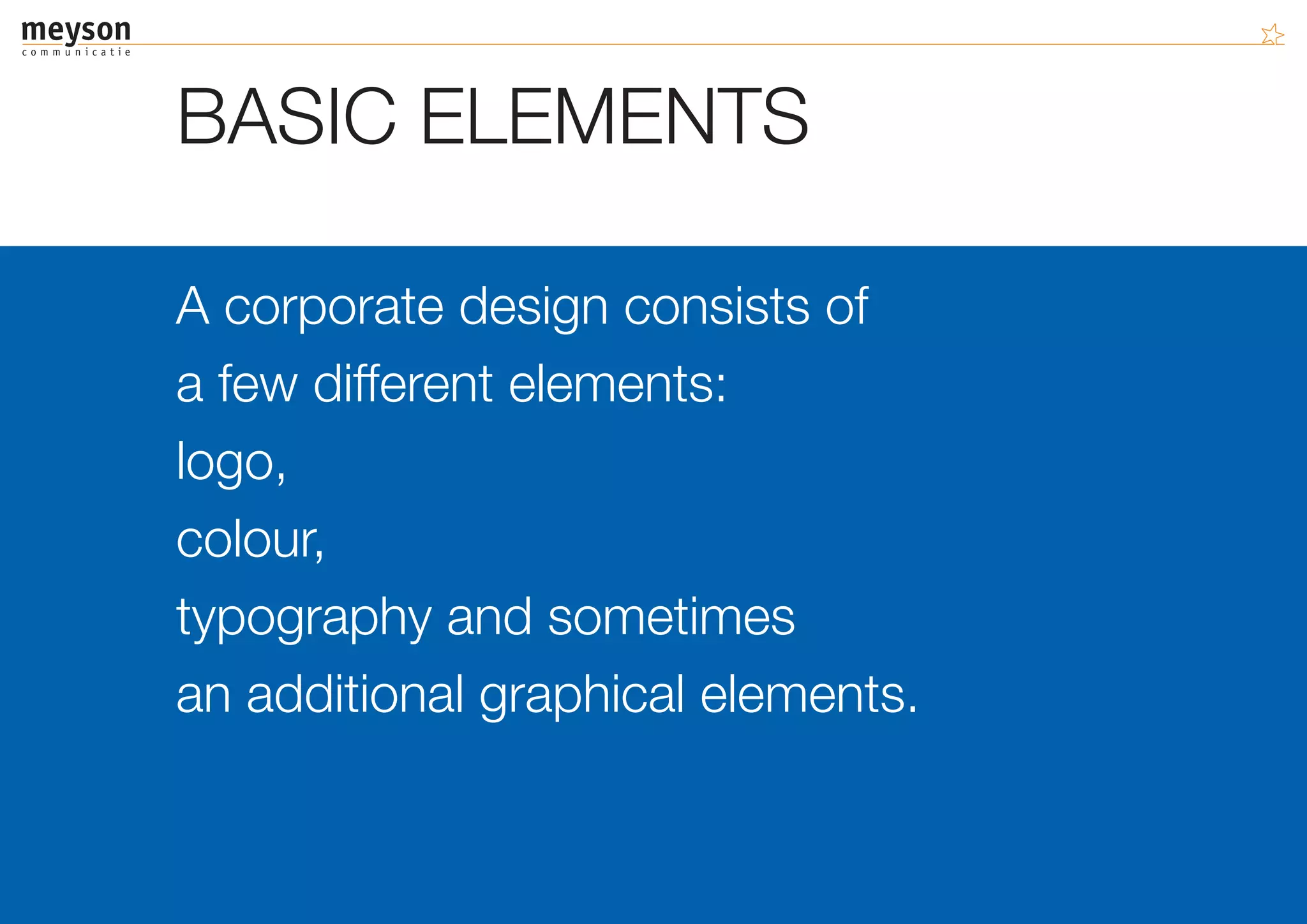 meyson
communicatie

BASIC ELEMENTS

A corporate design consists of
a few different elements:
logo,
colour,
typography and sometimes
an additional graphical elements.